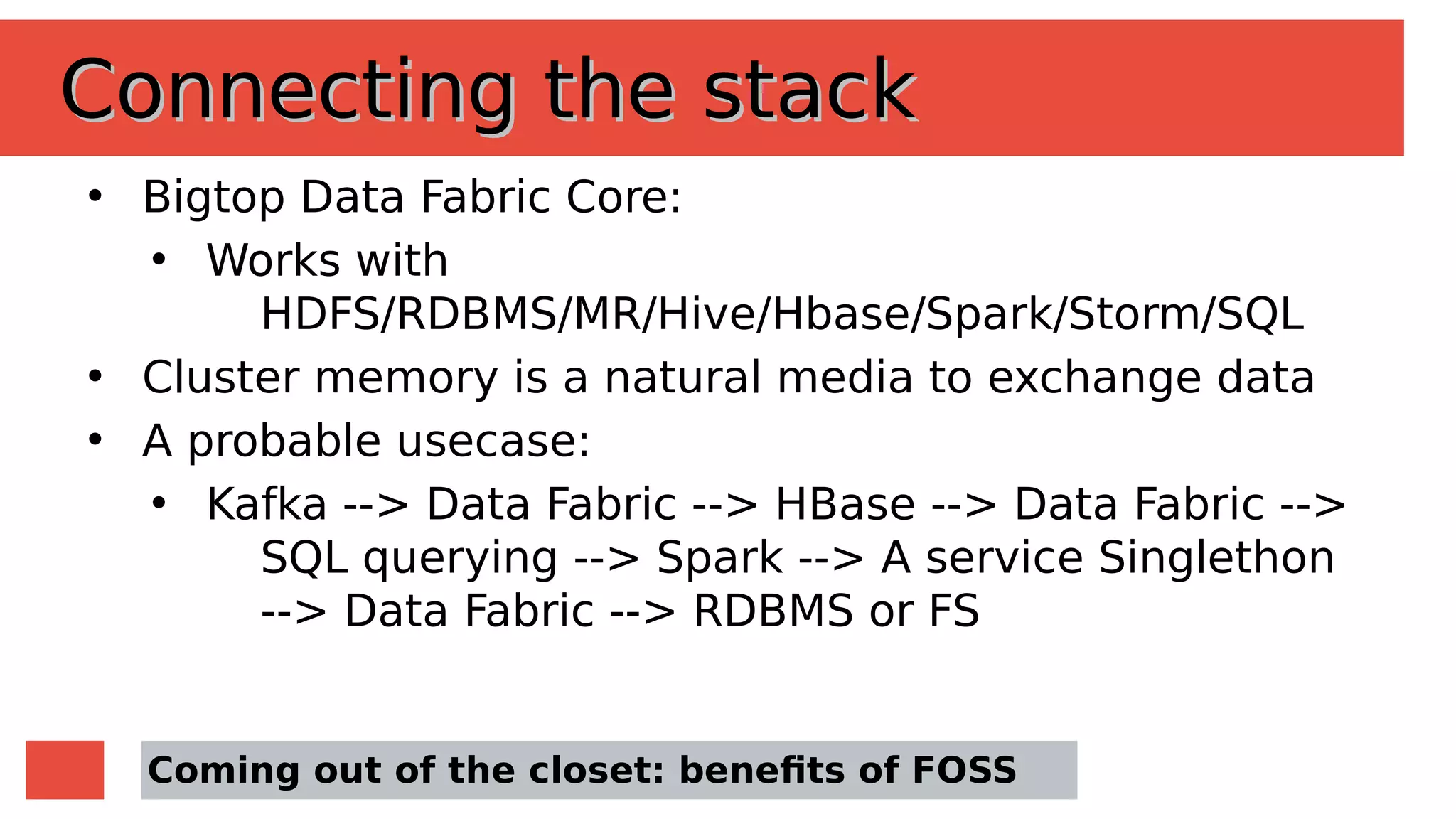 Connecting the stack

• Bigtop Data Fabric Core:
  • Works with HDFS/RDBMS/MR/Hive/Hbase/Spark/Storm/SQL
• Cluster memory is a natural media to exchange data
• A probable usecase:
  • Kafka --> Data Fabric --> HBase --> Data Fabric --> SQL querying --> Spark --> A service Singlethon --> Data Fabric --> RDBMS or FS

Coming out of the closet: benefits of FOSS